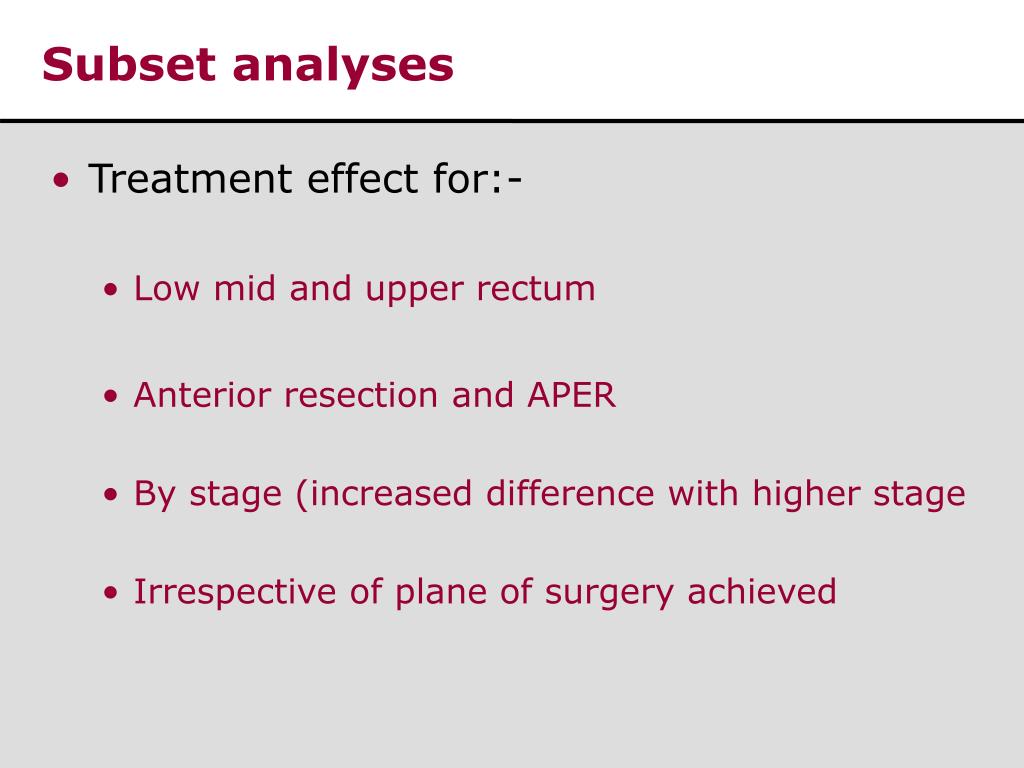 Subset analyses

• Treatment effect for:-

• Low mid and upper rectum

• Anterior resection and APER

• By stage (increased difference with higher stage

• Irrespective of plane of surgery achieved